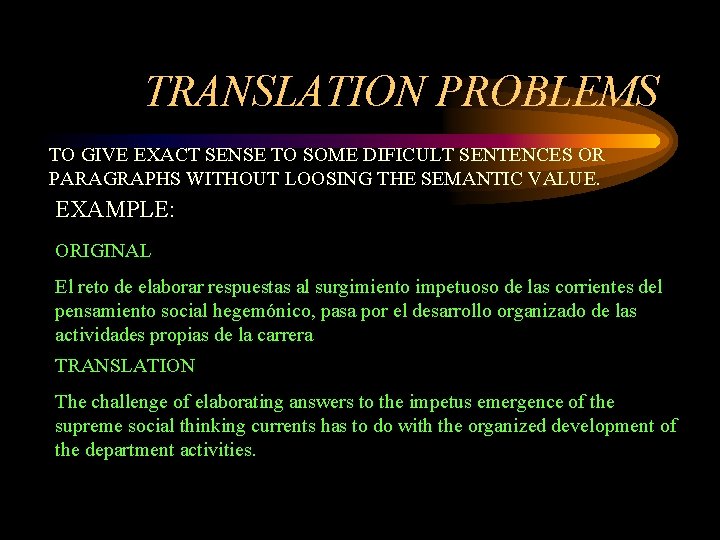 TRANSLATION PROBLEMS

TO GIVE EXACT SENSE TO SOME DIFICULT SENTENCES OR PARAGRAPHS WITHOUT LOOSING THE SEMANTIC VALUE.

EXAMPLE:

ORIGINAL

El reto de elaborar respuestas al surgimiento impetuoso de las corrientes del pensamiento social hegemónico, pasa por el desarrollo organizado de las actividades propias de la carrera

TRANSLATION

The challenge of elaborating answers to the impetus emergence of the supreme social thinking currents has to do with the organized development of the department activities.